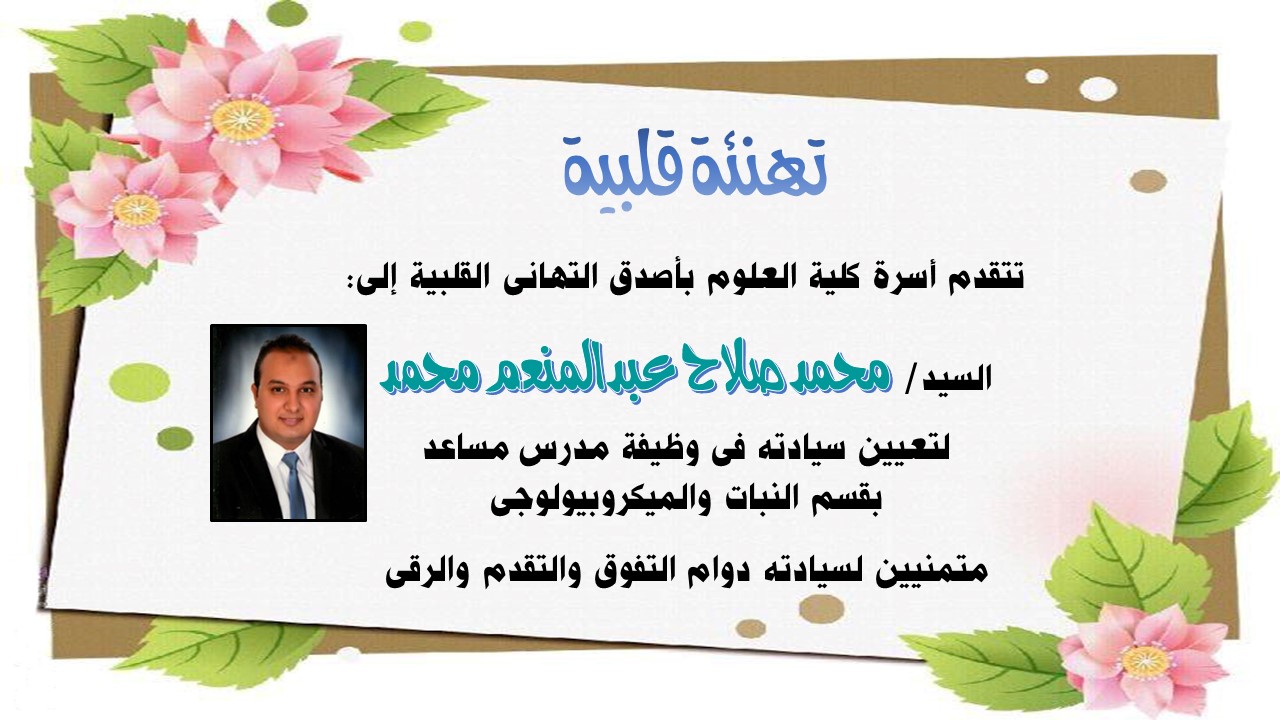 تهنئة قلبية

تتقدم أسرة كلية العلوم بأصدق التهانى القلبية إلى:

السيد/ محمد صلاح عبدالمنعم محمد

لتعيين سيادته فى وظيفة مدرس مساعد
بقسم النبات والميكروبيولوجى

متمنيين لسيادته دوام التفوق والتقدم والرقى